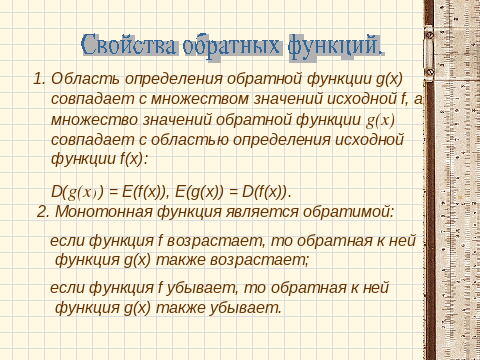 Свойства обратных функций.

1. Область определения обратной функции g(x) совпадает с множеством значений исходной f, а множество значений обратной функции $g(x)$ совпадает с областью определения исходной функции f(x):

D($g(x)$) = E(f(x)), E(g(x)) = D(f(x)).

2. Монотонная функция является обратимой:

если функция f возрастает, то обратная к ней функция g(x) также возрастает;

если функция f убывает, то обратная к ней функция g(x) также убывает.